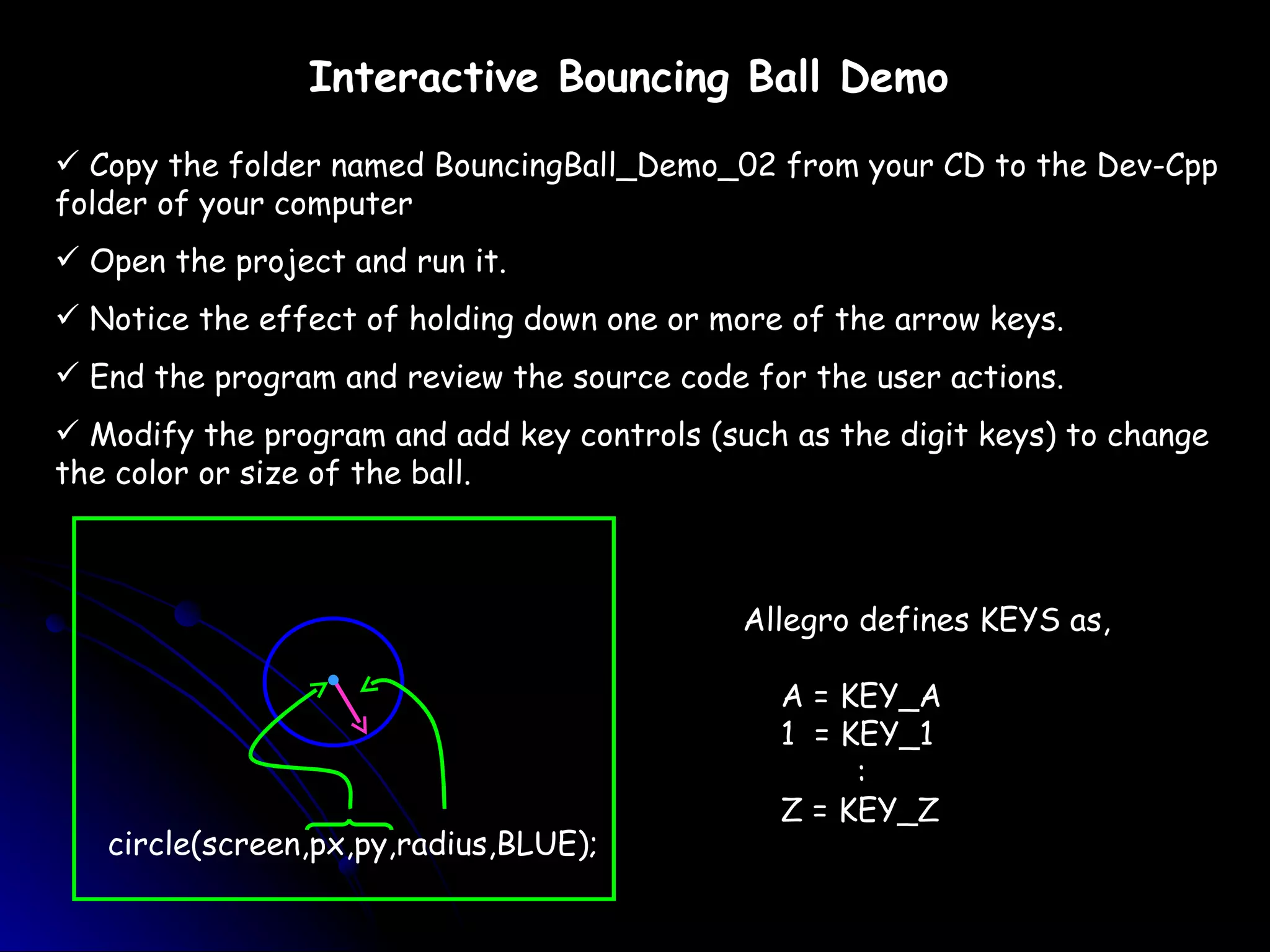 Interactive Bouncing Ball Demo

✓ Copy the folder named BouncingBall_Demo_02 from your CD to the Dev-Cpp folder of your computer

✓ Open the project and run it.

✓ Notice the effect of holding down one or more of the arrow keys.

✓ End the program and review the source code for the user actions.

✓ Modify the program and add key controls (such as the digit keys) to change the color or size of the ball.

circle(screen,px,py,radius,BLUE);

Allegro defines KEYS as,

A = KEY_A
1 = KEY_1
:
Z = KEY_Z